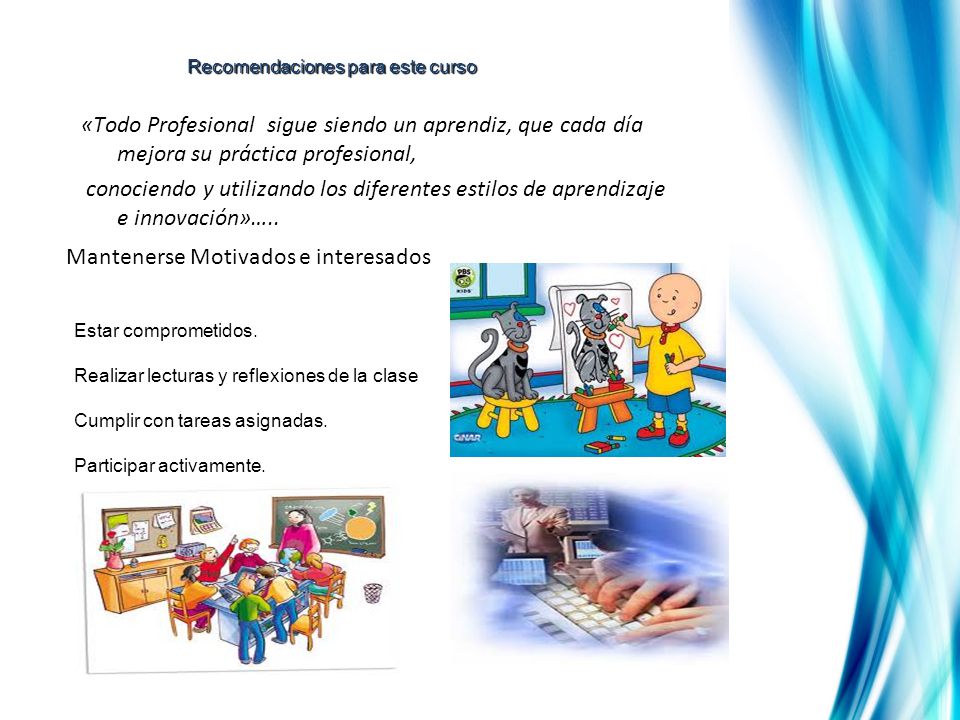 Recomendaciones para este curso

«Todo Profesional sigue siendo un aprendiz, que cada día mejora su práctica profesional,

conociendo y utilizando los diferentes estilos de aprendizaje e innovación»…..

Mantenerse Motivados e interesados

Estar comprometidos.

Realizar lecturas y reflexiones de la clase

Cumplir con tareas asignadas.

Participar activamente.

PBS KIDS

CINAR